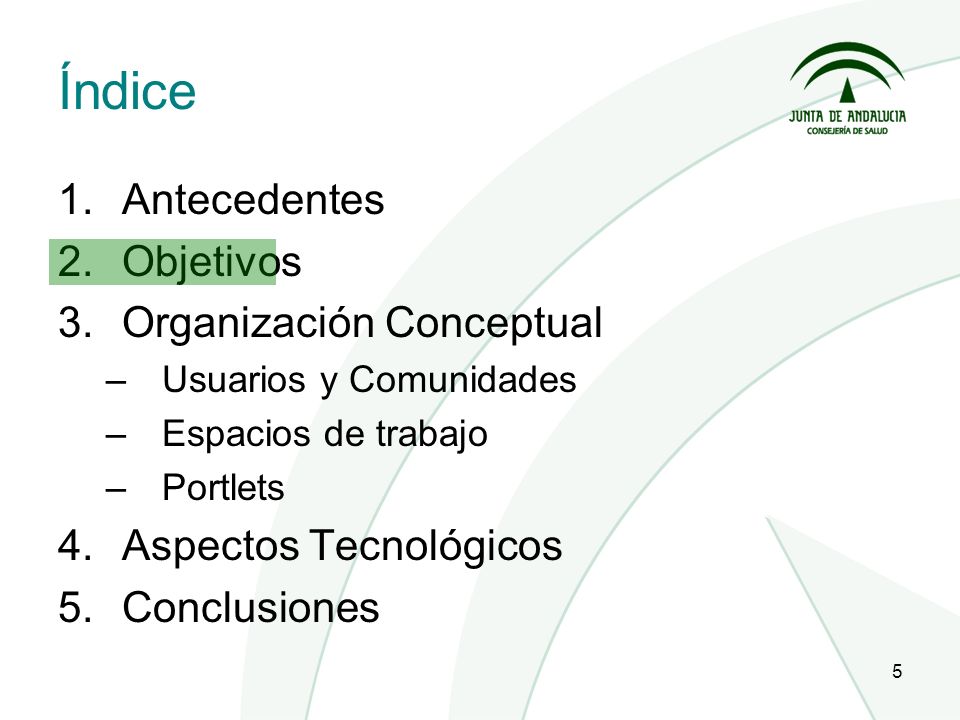 Índice

JUNTA DE ANDALUCIA
CONSEJERÍA DE SALUD

1. Antecedentes
2. Objetivos
3. Organización Conceptual
– Usuarios y Comunidades
– Espacios de trabajo
– Portlets
4. Aspectos Tecnológicos
5. Conclusiones

5